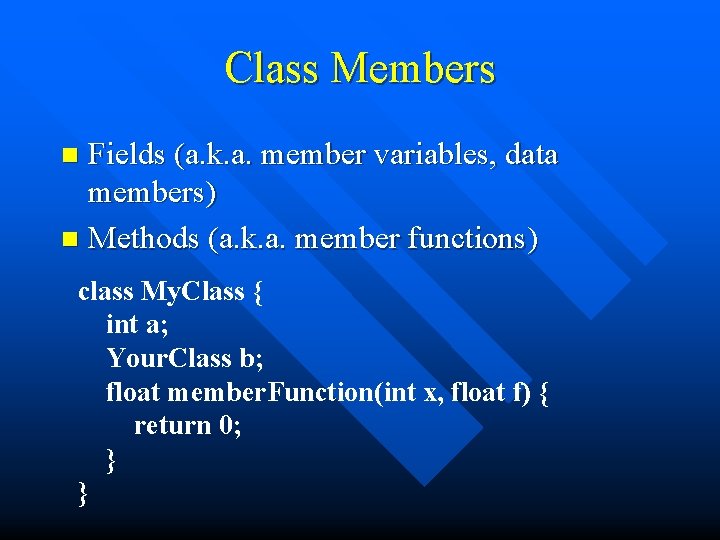 Class Members

Fields (a.k.a. member variables, data members)

Methods (a.k.a. member functions)

class MyClass {
int a;
YourClass b;
float memberFunction(int x, float f) {
return 0;
}
}